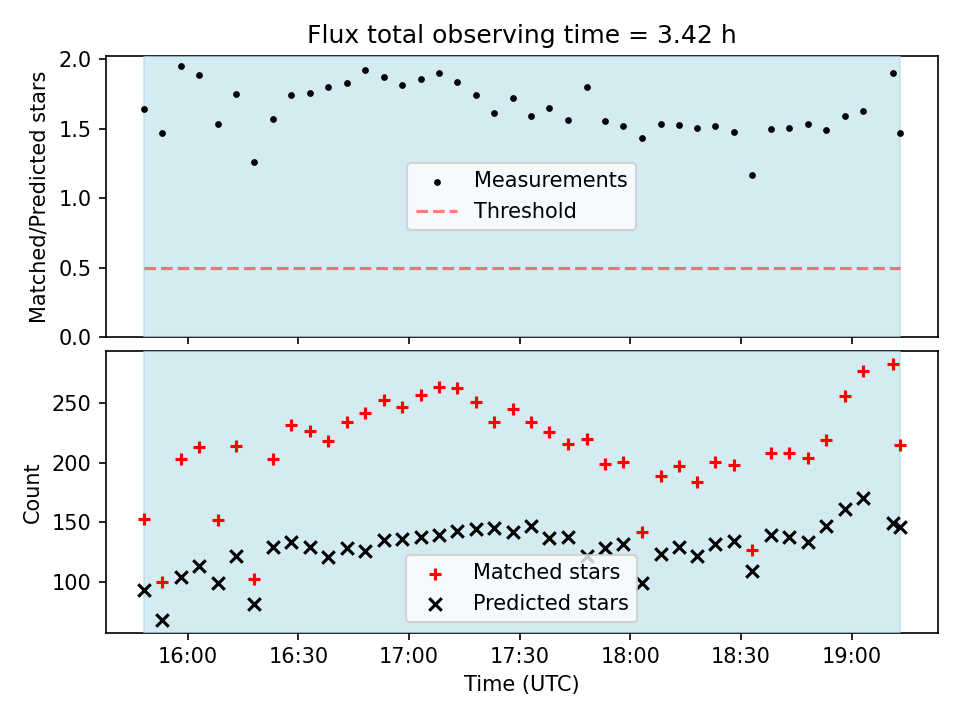 Flux total observing time = 3.42 h

Matched/Predicted stars

2.0
1.5
1.0
0.5
0.0

Measurements
Threshold

Count

250
200
150
100

Matched stars
Predicted stars

16:00 16:30 17:00 17:30 18:00 18:30 19:00

Time (UTC)